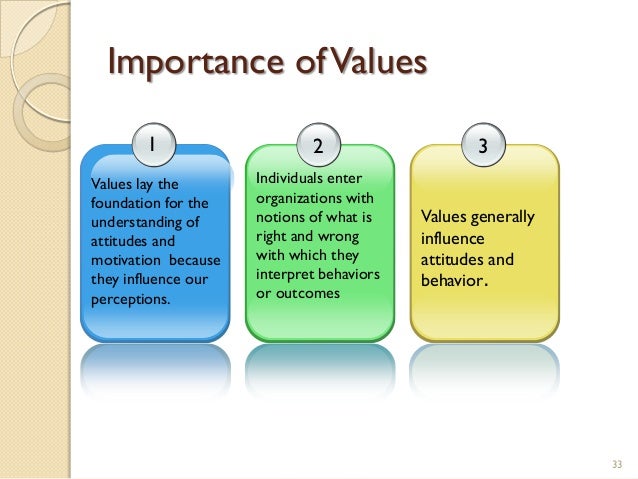 Importance of Values

1

Values lay the foundation for the understanding of attitudes and motivation because they influence our perceptions.

2

Individuals enter organizations with notions of what is right and wrong with which they interpret behaviors or outcomes

3

Values generally influence attitudes and behavior.

33